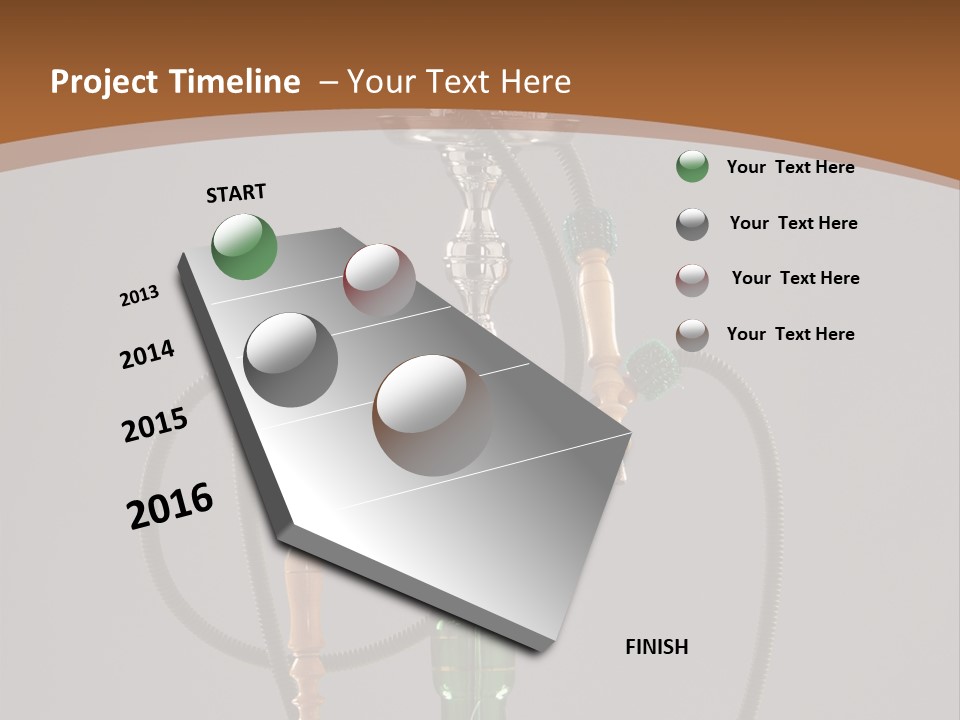 Project Timeline – Your Text Here

START

2013

2014

2015

2016

FINISH

Your Text Here

Your Text Here

Your Text Here

Your Text Here